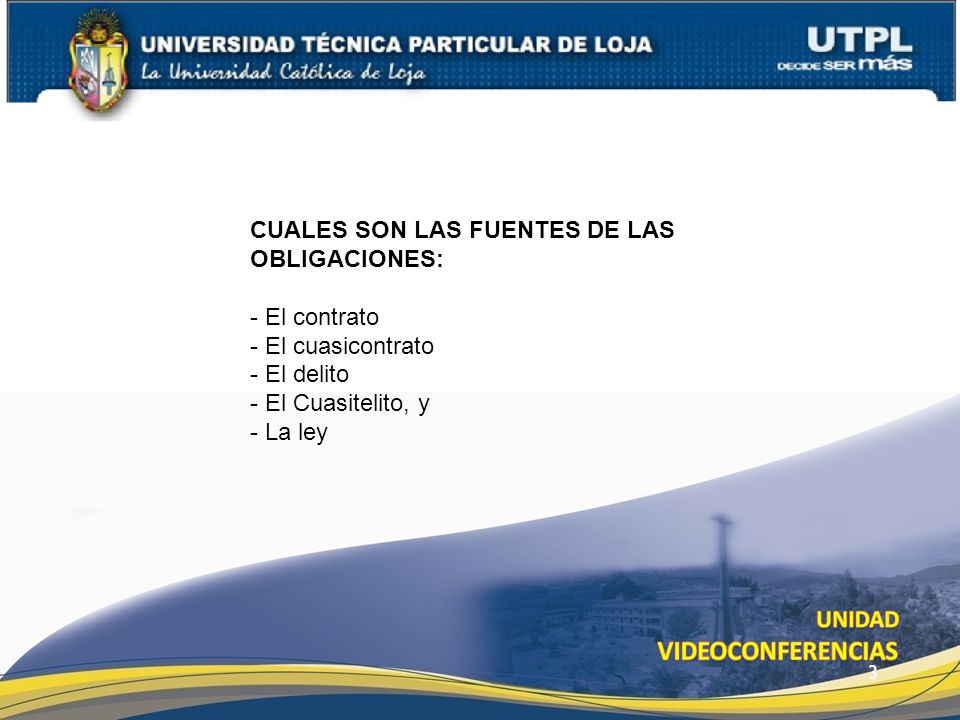 UNIVERSIDAD TÉCNICA PARTICULAR DE LOJA
La Universidad Católica de Loja

UTPL
DECIDE SER más

CUALES SON LAS FUENTES DE LAS OBLIGACIONES:

- El contrato
- El cuasicontrato
- El delito
- El Cuasitelito, y
- La ley

UNIDAD
VIDEOCONFERENCIAS

3